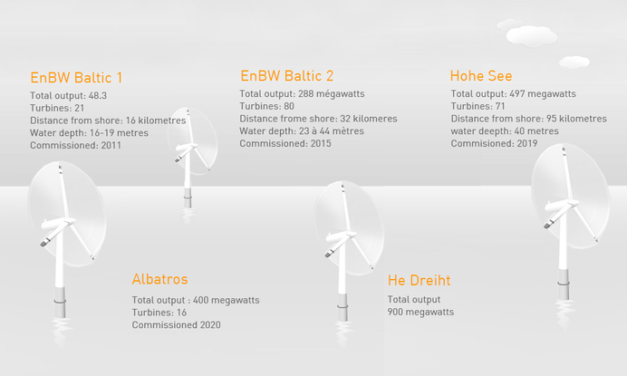 EnBW Baltic 1
Total output: 48.3
Turbines: 21
Distance from shore: 16 kilometres
Water depth: 16-19 metres
Commissioned: 2011

EnBW Baltic 2
Total output: 288 mégawatts
Turbines: 80
Distance frome shore: 32 kilomeres
Water depth: 23 à 44 mètres
Commissioned: 2015

Hohe See
Total output: 497 megawatts
Turbines: 71
Distance from shore: 95 kilometres
water deepth: 40 metres
Commisioned: 2019

Albatros
Total output : 400 megawatts
Turbines: 16
Commissioned 2020

He Dreiht
Total output
900 megawatts